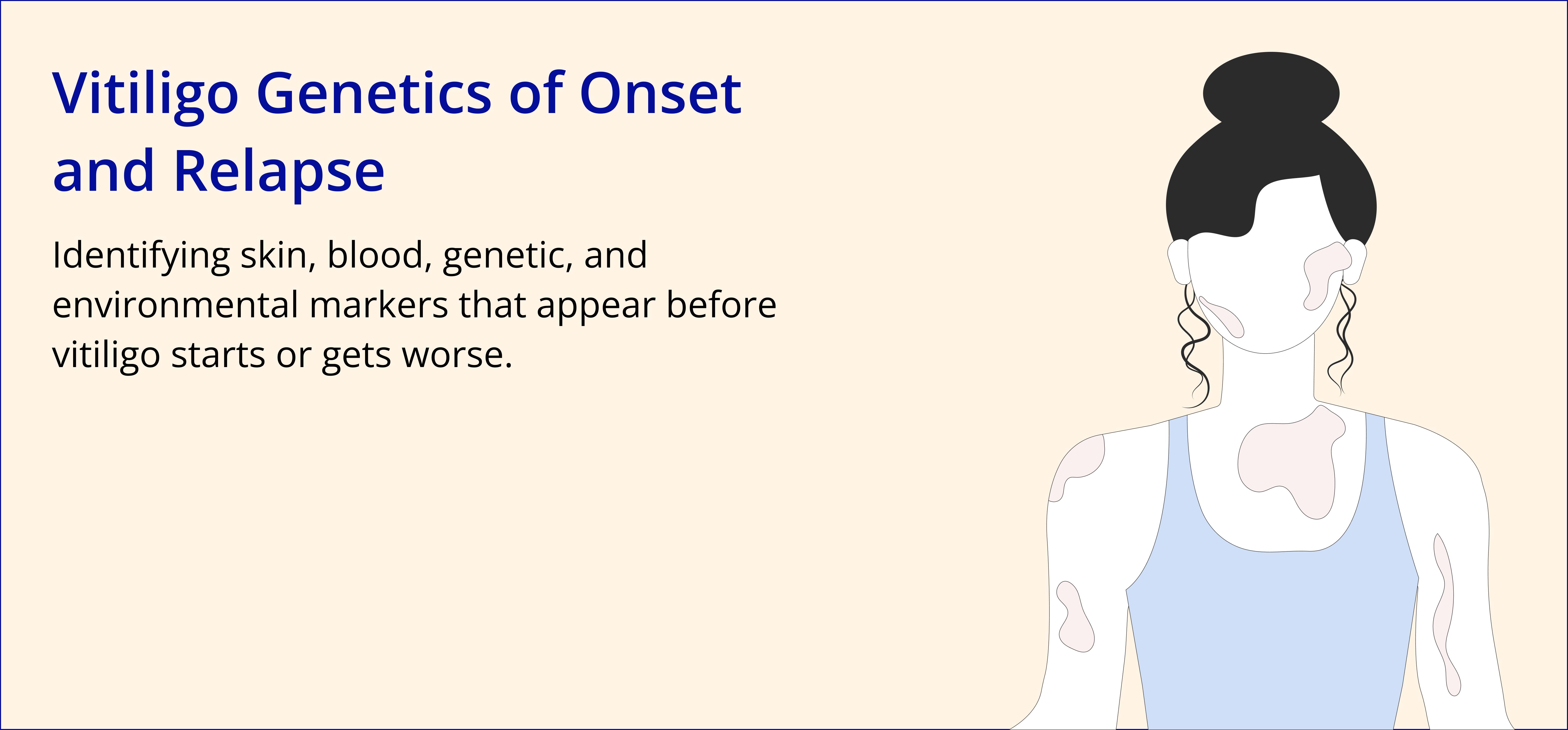 Vitiligo Genetics of Onset and Relapse

Identifying skin, blood, genetic, and environmental markers that appear before vitiligo starts or gets worse.